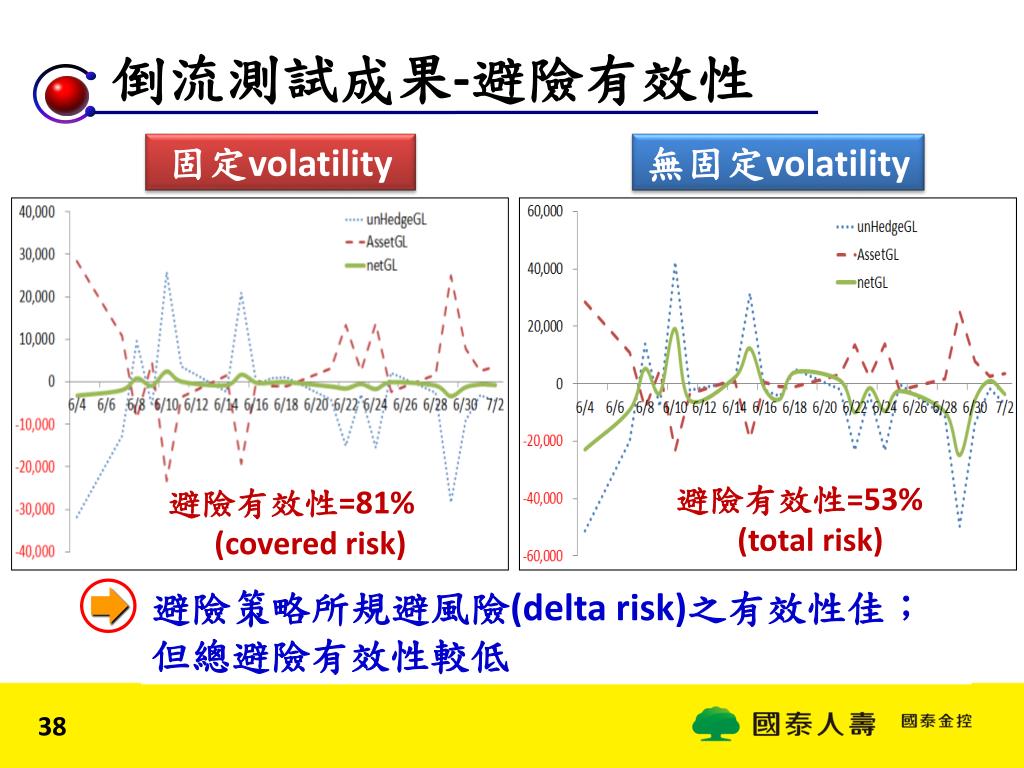 倒流測試成果-避險有效性

固定volatility

40,000
30,000
20,000
10,000
0
-10,000
-20,000
-30,000
-40,000

6/4 6/6 6/8 6/10 6/12 6/14 6/16 6/18 6/20 6/22 6/24 6/26 6/28 6/30 7/2

unHedgeGL
AssetGL
netGL

避險有效性=81%
(covered risk)

無固定volatility

60,000
40,000
20,000
0
-20,000
-40,000
-60,000

6/4 6/6 6/8 6/10 6/12 6/14 6/16 6/18 6/20 6/22 6/24 6/26 6/28 6/30 7/2

unHedgeGL
AssetGL
netGL

避險有效性=53%
(total risk)

避險策略所規避風險(delta risk)之有效性佳；但總避險有效性較低

38

國泰人壽 國泰金控